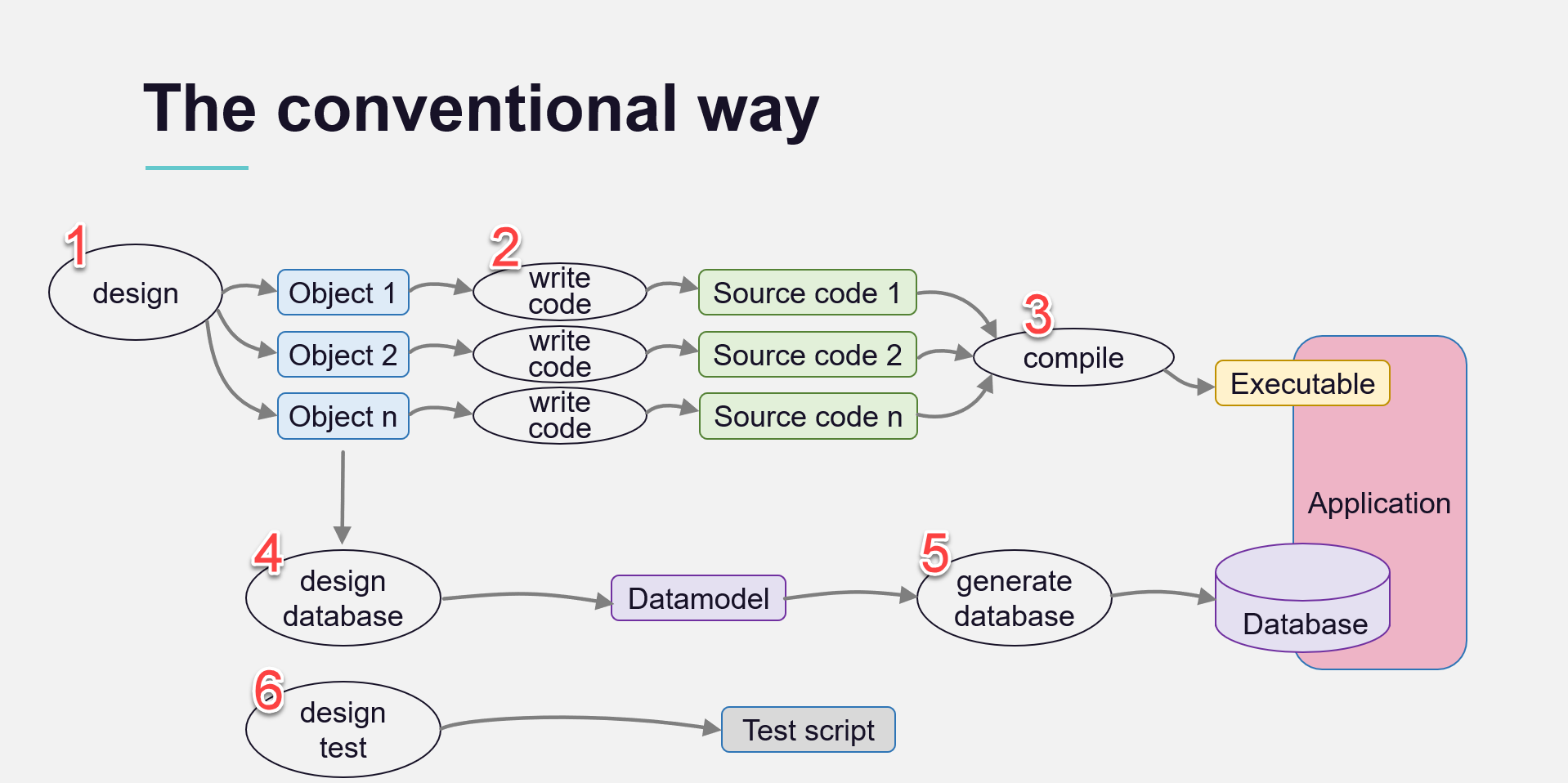 The conventional way

1
design

Object 1
Object 2
Object n

2
write code
write code
write code

Source code 1
Source code 2
Source code n

3
compile

Executable

Application

4
design database

Datamodel

5
generate database

Database

6
design test

Test script